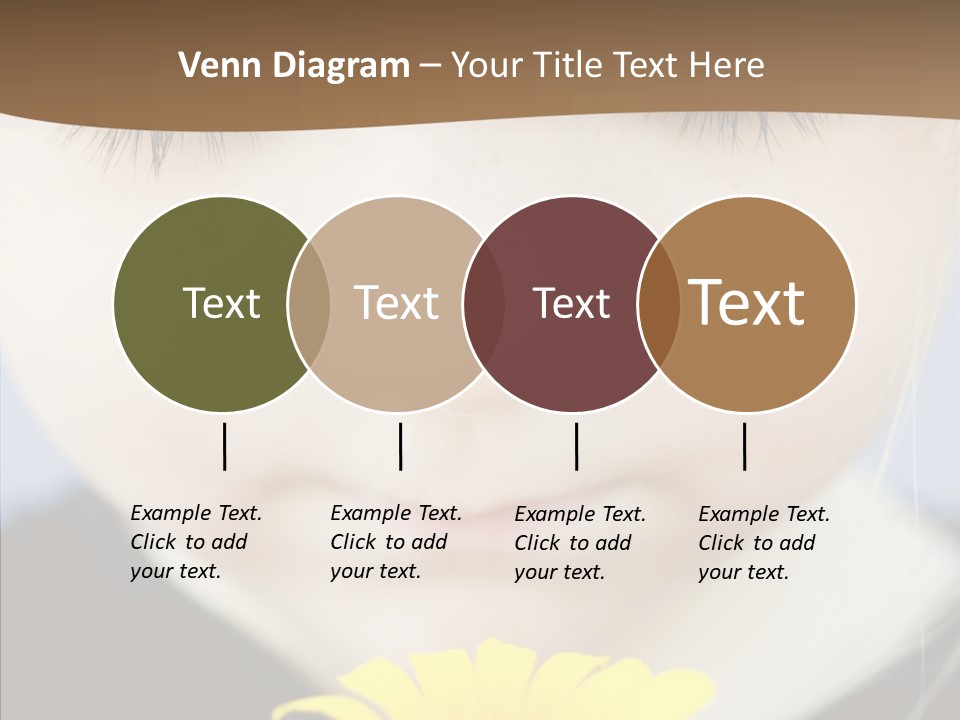 Venn Diagram – Your Title Text Here

Text

Text

Text

Text

Example Text. Click to add your text.

Example Text. Click to add your text.

Example Text. Click to add your text.

Example Text. Click to add your text.